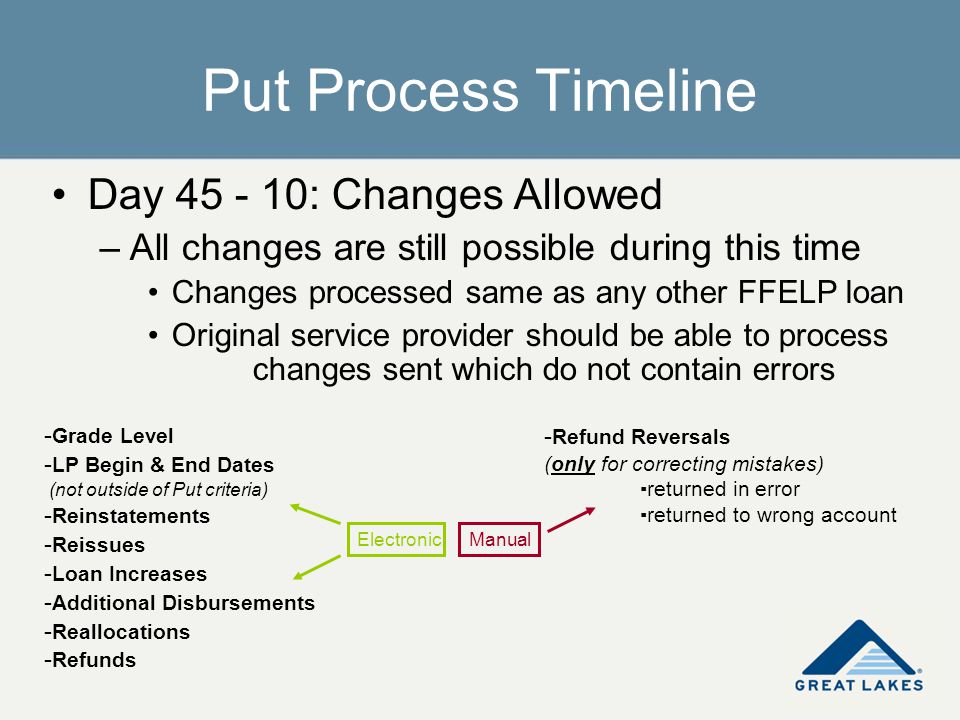 Put Process Timeline

• Day 45 - 10: Changes Allowed

– All changes are still possible during this time

• Changes processed same as any other FFELP loan

• Original service provider should be able to process changes sent which do not contain errors

-Grade Level
-LP Begin & End Dates
(not outside of Put criteria)
-Reinstatements
-Reissues
-Loan Increases
-Additional Disbursements
-Reallocations
-Refunds

Electronic

Manual

-Refund Reversals
(only for correcting mistakes)
▪returned in error
▪returned to wrong account

GREAT LAKES